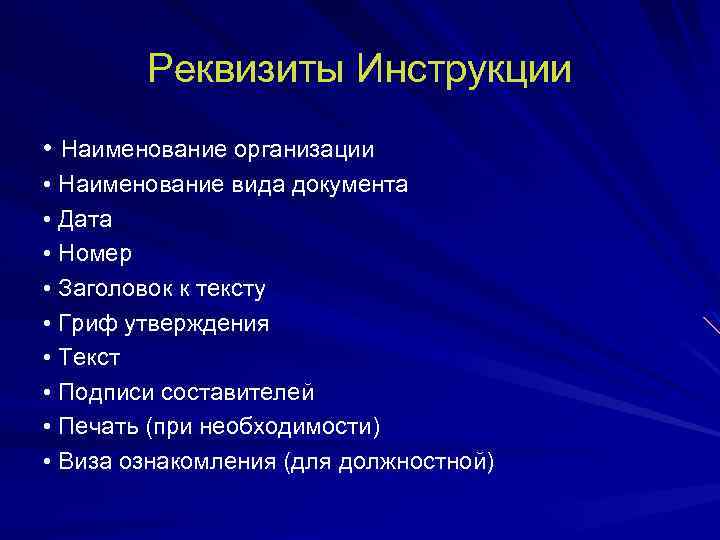 Реквизиты Инструкции

• Наименование организации
• Наименование вида документа
• Дата
• Номер
• Заголовок к тексту
• Гриф утверждения
• Текст
• Подписи составителей
• Печать (при необходимости)
• Виза ознакомления (для должностной)